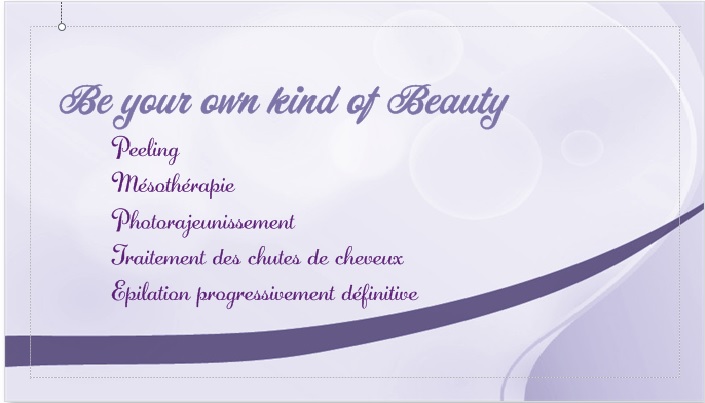 Be your own kind of Beauty

Peeling
Mésothérapie
Photorajeunissement
Traitement des chutes de cheveux
Epilation progressivement définitive